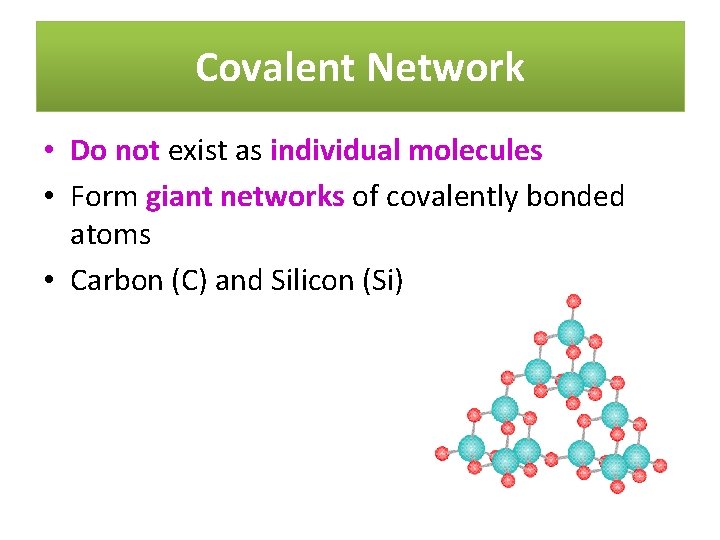 Covalent Network

• Do not exist as individual molecules
• Form giant networks of covalently bonded atoms
• Carbon (C) and Silicon (Si)